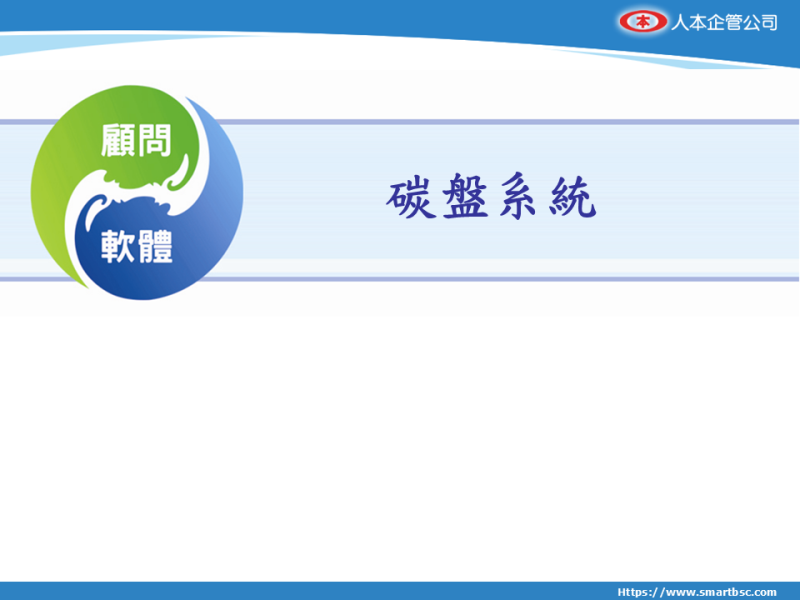 本 人本企管公司

顧問

軟體

碳盤系統

Https://www.smartbsc.com